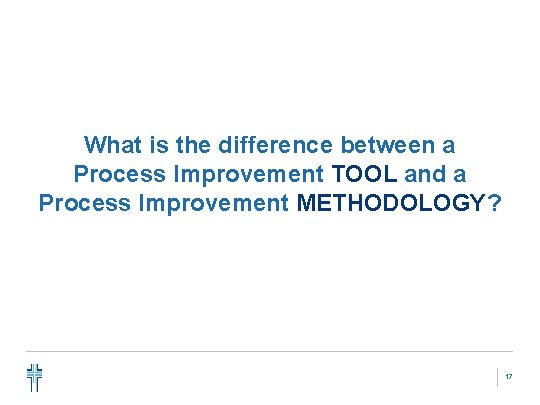 What is the difference between a Process Improvement TOOL and a Process Improvement METHODOLOGY?

17